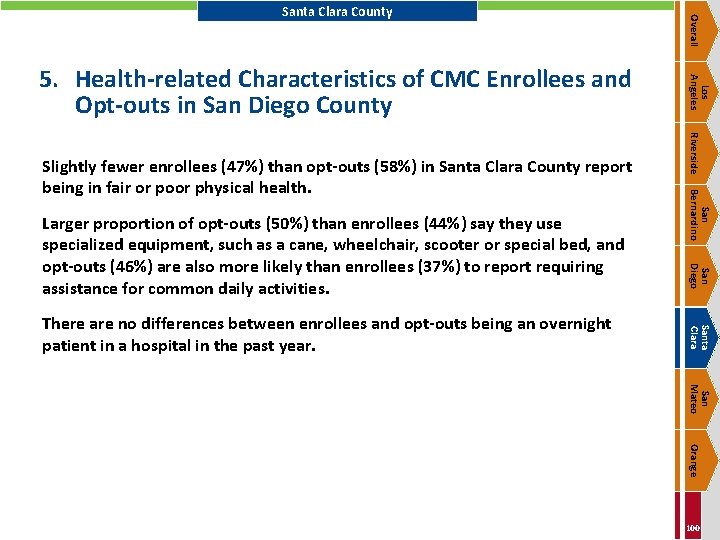 Santa Clara County

5. Health-related Characteristics of CMC Enrollees and Opt-outs in San Diego County

Slightly fewer enrollees (47%) than opt-outs (58%) in Santa Clara County report being in fair or poor physical health.

Larger proportion of opt-outs (50%) than enrollees (44%) say they use specialized equipment, such as a cane, wheelchair, scooter or special bed, and opt-outs (46%) are also more likely than enrollees (37%) to report requiring assistance for common daily activities.

There are no differences between enrollees and opt-outs being an overnight patient in a hospital in the past year.

Overall

Los Angeles

Riverside

San Bernardino

San Diego

Santa Clara

San Mateo

Orange

100